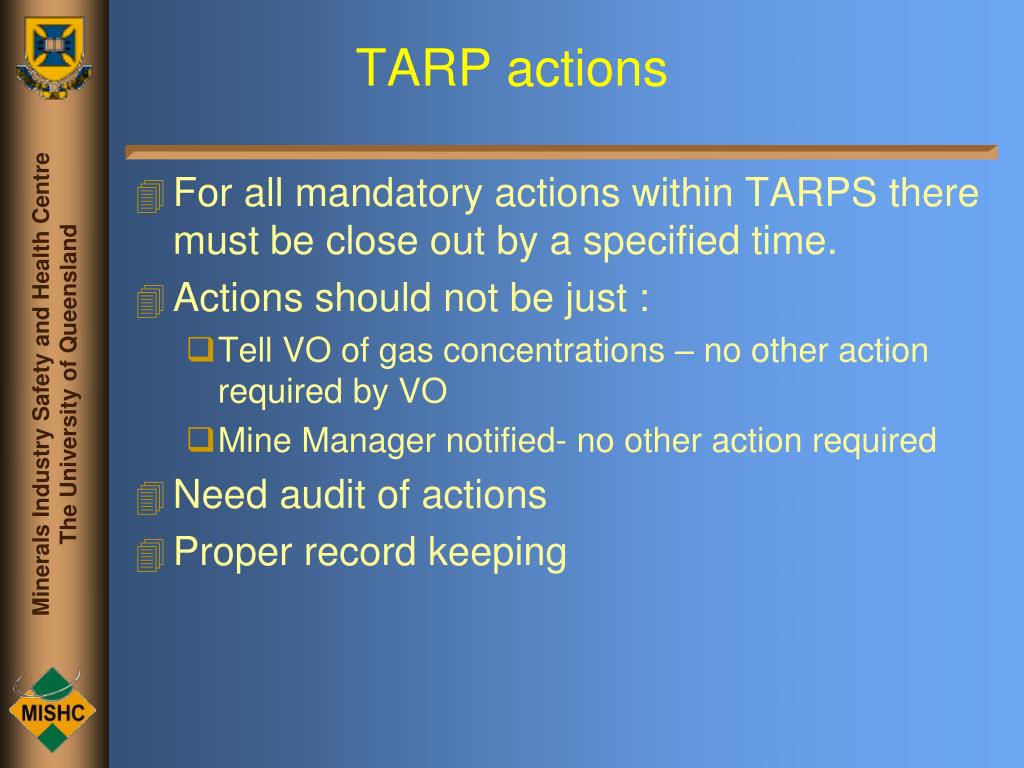 Minerals Industry Safety and Health Centre
The University of Queensland

MISHC

TARP actions

For all mandatory actions within TARPS there must be close out by a specified time.

Actions should not be just :

Tell VO of gas concentrations – no other action required by VO

Mine Manager notified- no other action required

Need audit of actions

Proper record keeping